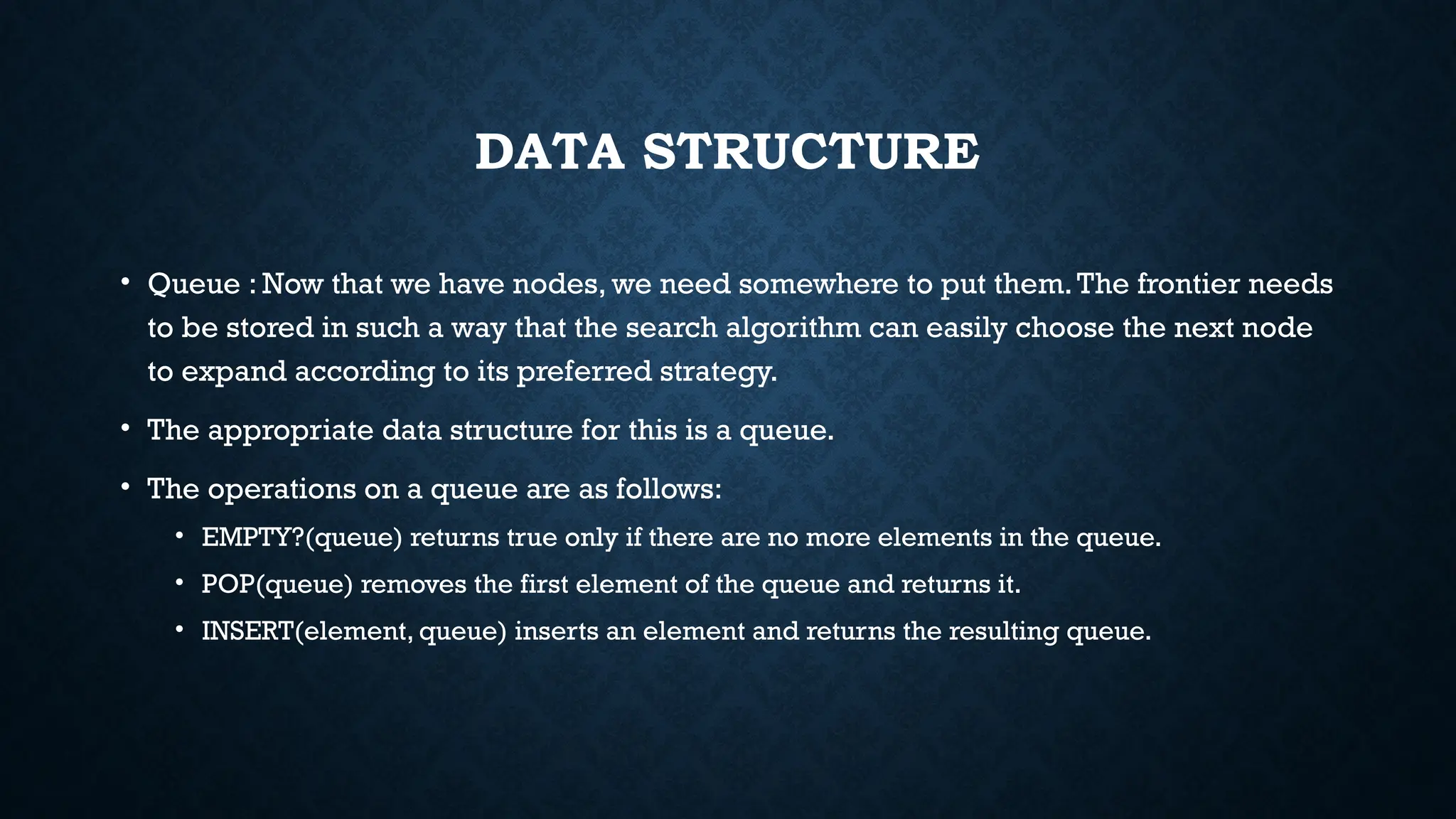 DATA STRUCTURE

• Queue : Now that we have nodes, we need somewhere to put them. The frontier needs to be stored in such a way that the search algorithm can easily choose the next node to expand according to its preferred strategy.

• The appropriate data structure for this is a queue.

• The operations on a queue are as follows:

  • EMPTY?(queue) returns true only if there are no more elements in the queue.

  • POP(queue) removes the first element of the queue and returns it.

  • INSERT(element, queue) inserts an element and returns the resulting queue.